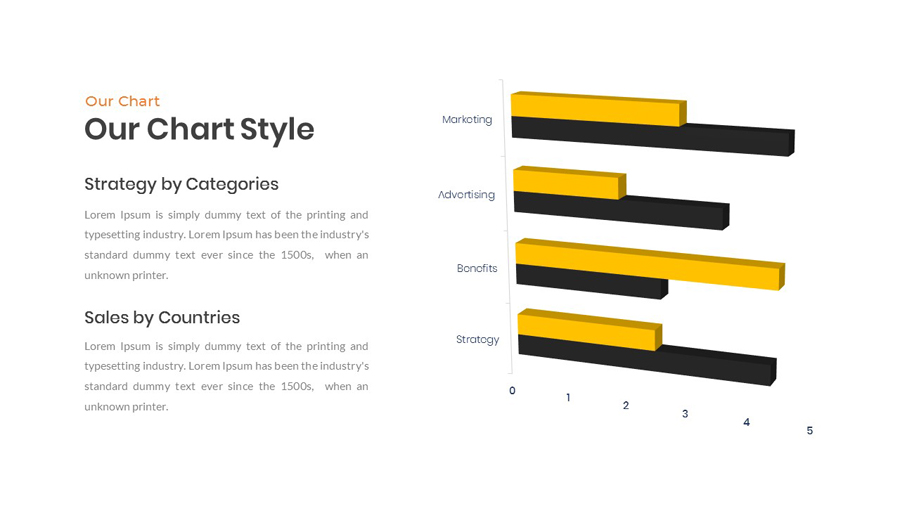 Our Chart
Our Chart Style

Strategy by Categories

Lorem Ipsum is simply dummy text of the printing and typesetting industry. Lorem Ipsum has been the industry's standard dummy text ever since the 1500s, when an unknown printer.

Sales by Countries

Lorem Ipsum is simply dummy text of the printing and typesetting industry. Lorem Ipsum has been the industry's standard dummy text ever since the 1500s, when an unknown printer.

Marketing
Advertising
Benefits
Strategy
0
1
2
3
4
5